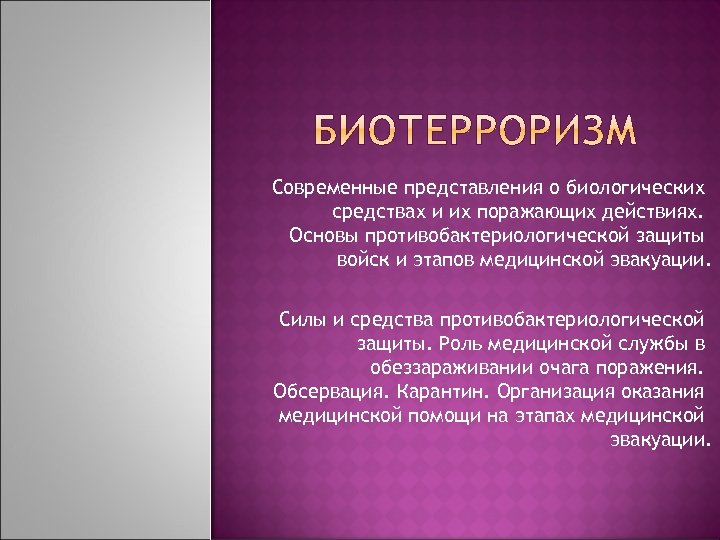 БИОТЕРРОРИЗМ

Современные представления о биологических средствах и их поражающих действиях. Основы противобактериологической защиты войск и этапов медицинской эвакуации.

Силы и средства противобактериологической защиты. Роль медицинской службы в обеззараживании очага поражения. Обсервация. Карантин. Организация оказания медицинской помощи на этапах медицинской эвакуации.